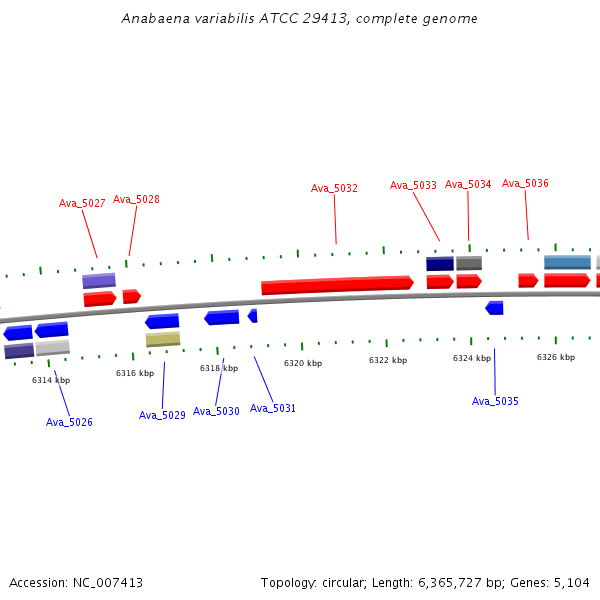 Anabaena variabilis ATCC 29413, complete genome

Ava_5027 Ava_5028 Ava_5032 Ava_5033 Ava_5034 Ava_5036

6314 kbp 6316 kbp 6318 kbp 6320 kbp 6322 kbp 6324 kbp 6326 kbp

Ava_5026 Ava_5029 Ava_5030 Ava_5031 Ava_5035

Accession: NC_007413

Topology: circular; Length: 6,365,727 bp; Genes: 5,104